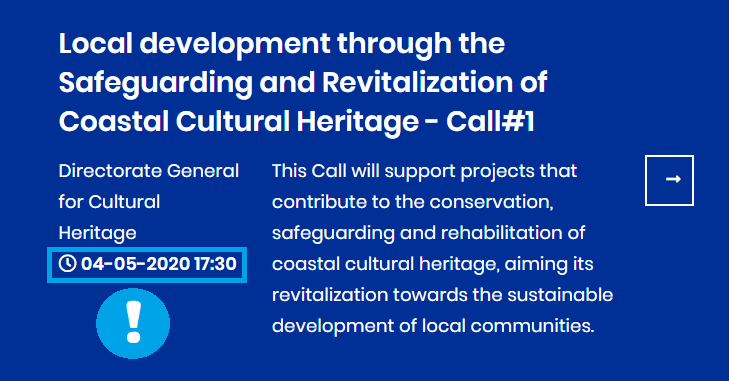 Local development through the Safeguarding and Revitalization of Coastal Cultural Heritage - Call#1

Directorate General for Cultural Heritage

04-05-2020 17:30

!

This Call will support projects that contribute to the conservation, safeguarding and rehabilitation of coastal cultural heritage, aiming its revitalization towards the sustainable development of local communities.

→